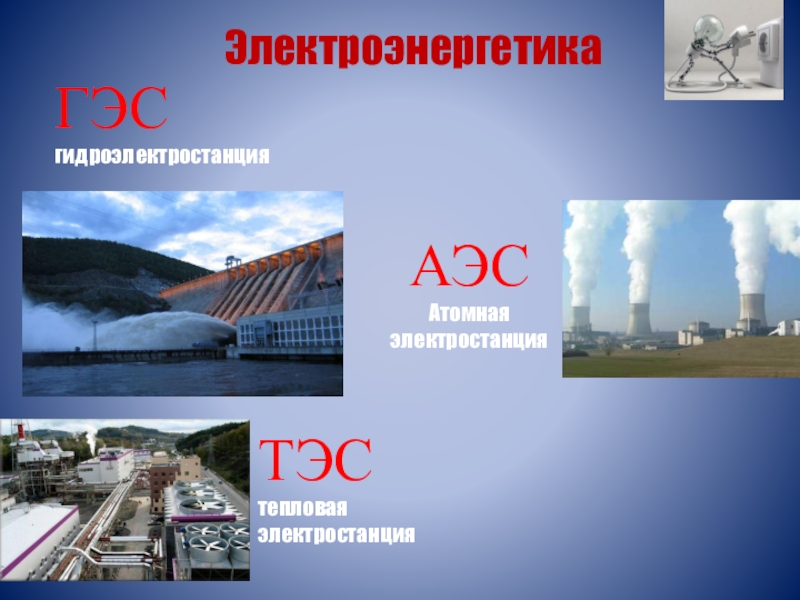 Электроэнергетика

ГЭС
гидроэлектростанция

АЭС
Атомная электростанция

ТЭС
тепловая электростанция